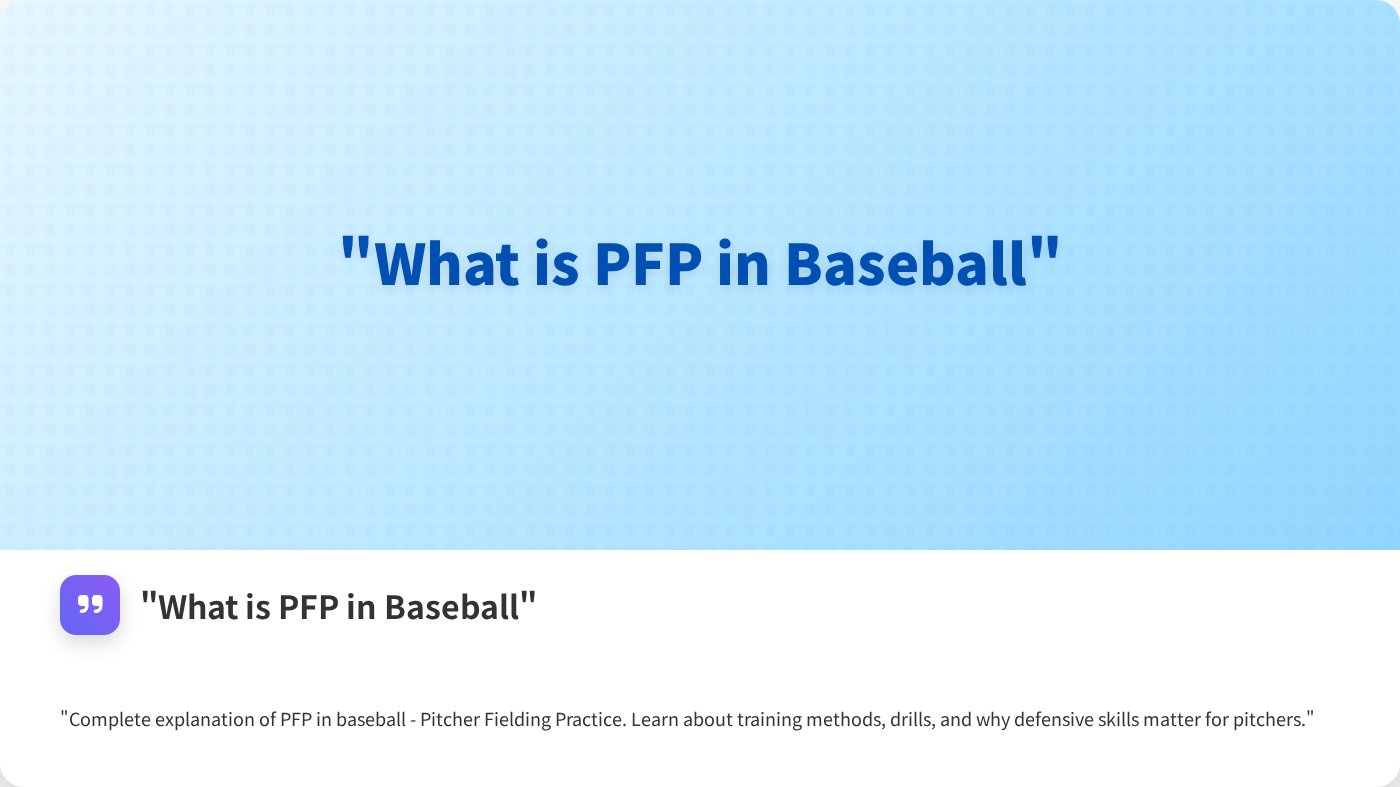 "What is PFP in Baseball"

"What is PFP in Baseball"

"Complete explanation of PFP in baseball - Pitcher Fielding Practice. Learn about training methods, drills, and why defensive skills matter for pitchers."